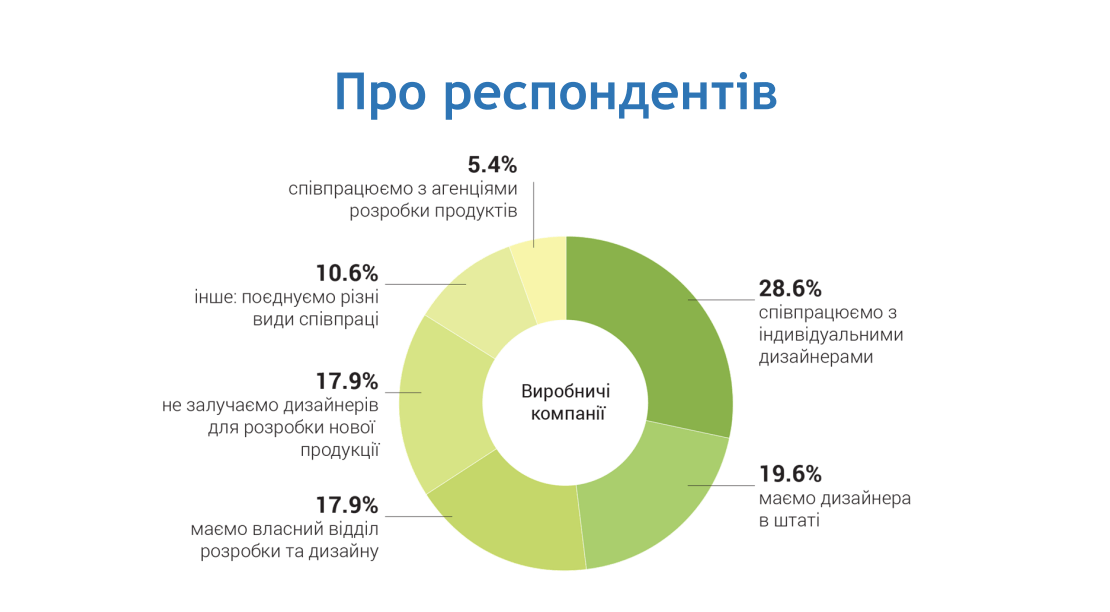 Про респондентів

5.4%
співпрацюємо з агенціями розробки продуктів

10.6%
інше: поєднуємо різні види співпраці

17.9%
не залучаємо дизайнерів для розробки нової продукції

17.9%
маємо власний відділ розробки та дизайну

Виробничі компанії

28.6%
співпрацюємо з індивідуальними дизайнерами

19.6%
маємо дизайнера в штаті